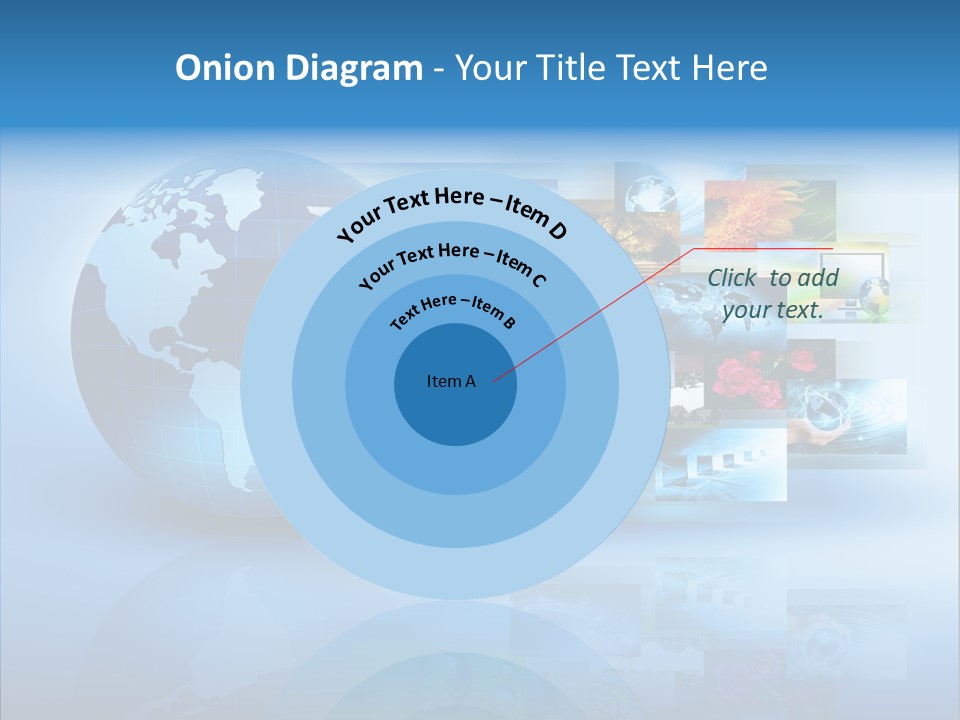 Onion Diagram - Your Title Text Here

Your Text Here – Item D

Your Text Here – Item C

Text Here – Item B

Item A

Click to add your text.